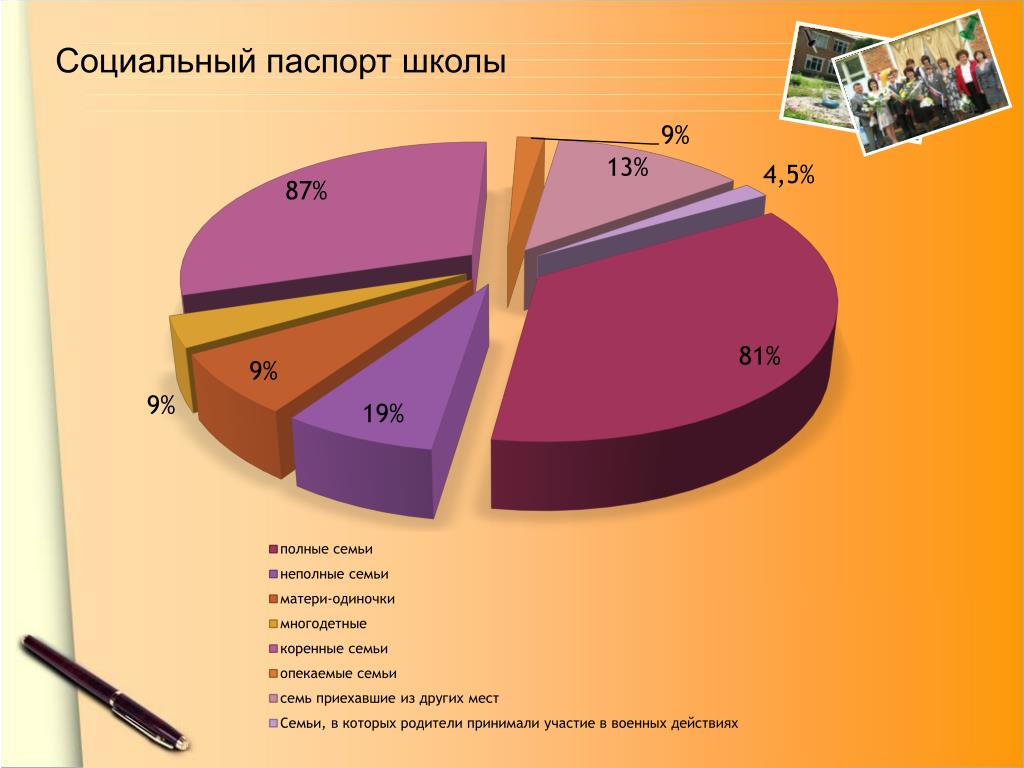 Социальный паспорт школы

9%

13%

4,5%

87%

81%

9%

9%

19%

полные семьи
неполные семьи
матери-одиночки
многодетные
коренные семьи
опекаемые семьи
семь приехавшие из других мест
Семьи, в которых родители принимали участие в военных действиях